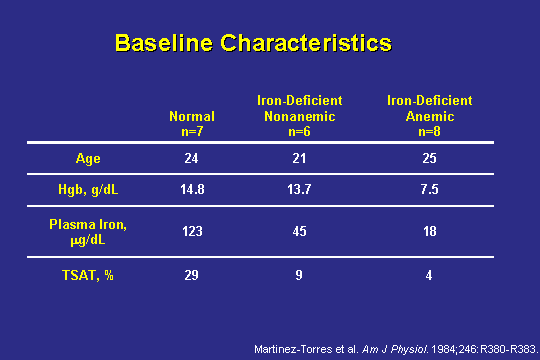 Baseline Characteristics

| | Normal n=7 | Iron-Deficient Nonanemic n=6 | Iron-Deficient Anemic n=8 |
|---|---|---|---|
| Age | 24 | 21 | 25 |
| Hgb, g/dL | 14.8 | 13.7 | 7.5 |
| Plasma Iron, μg/dL | 123 | 45 | 18 |
| TSAT, % | 29 | 9 | 4 |

Martinez-Torres et al. Am J Physiol. 1984;246:R380-R383.